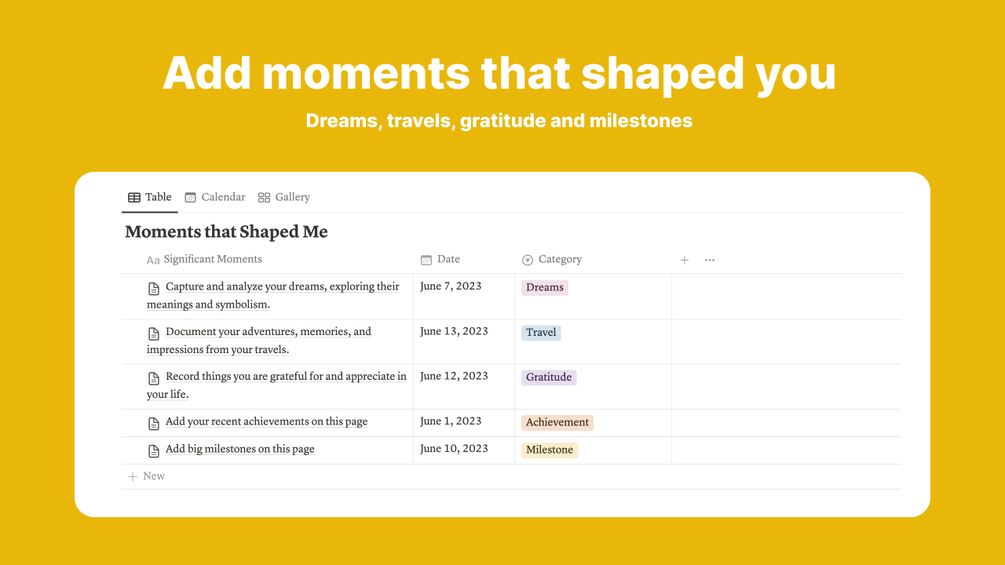 Add moments that shaped you

Dreams, travels, gratitude and milestones

Table Calendar Gallery

Moments that Shaped Me

| Aa Significant Moments | Date | Category | + ··· |
|---|---|---|---|
| Capture and analyze your dreams, exploring their meanings and symbolism. | June 7, 2023 | Dreams | |
| Document your adventures, memories, and impressions from your travels. | June 13, 2023 | Travel | |
| Record things you are grateful for and appreciate in your life. | June 12, 2023 | Gratitude | |
| Add your recent achievements on this page | June 1, 2023 | Achievement | |
| Add big milestones on this page | June 10, 2023 | Milestone | |

+ New